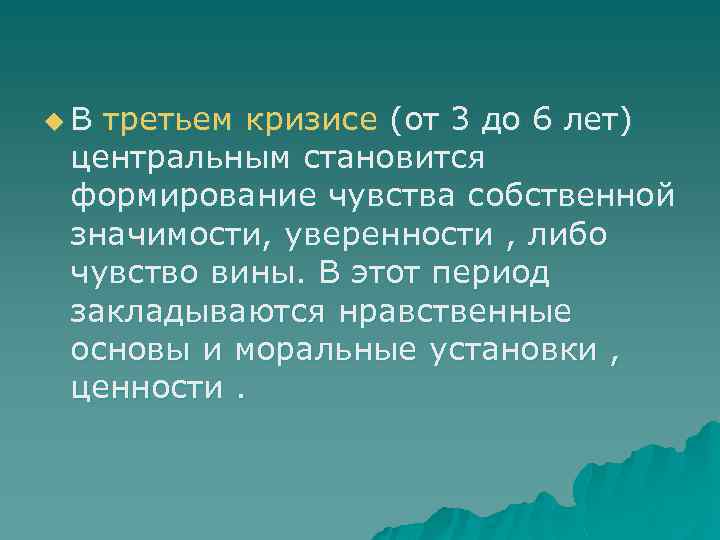 В третьем кризисе (от 3 до 6 лет) центральным становится формирование чувства собственной значимости, уверенности , либо чувство вины. В этот период закладываются нравственные основы и моральные установки , ценности .